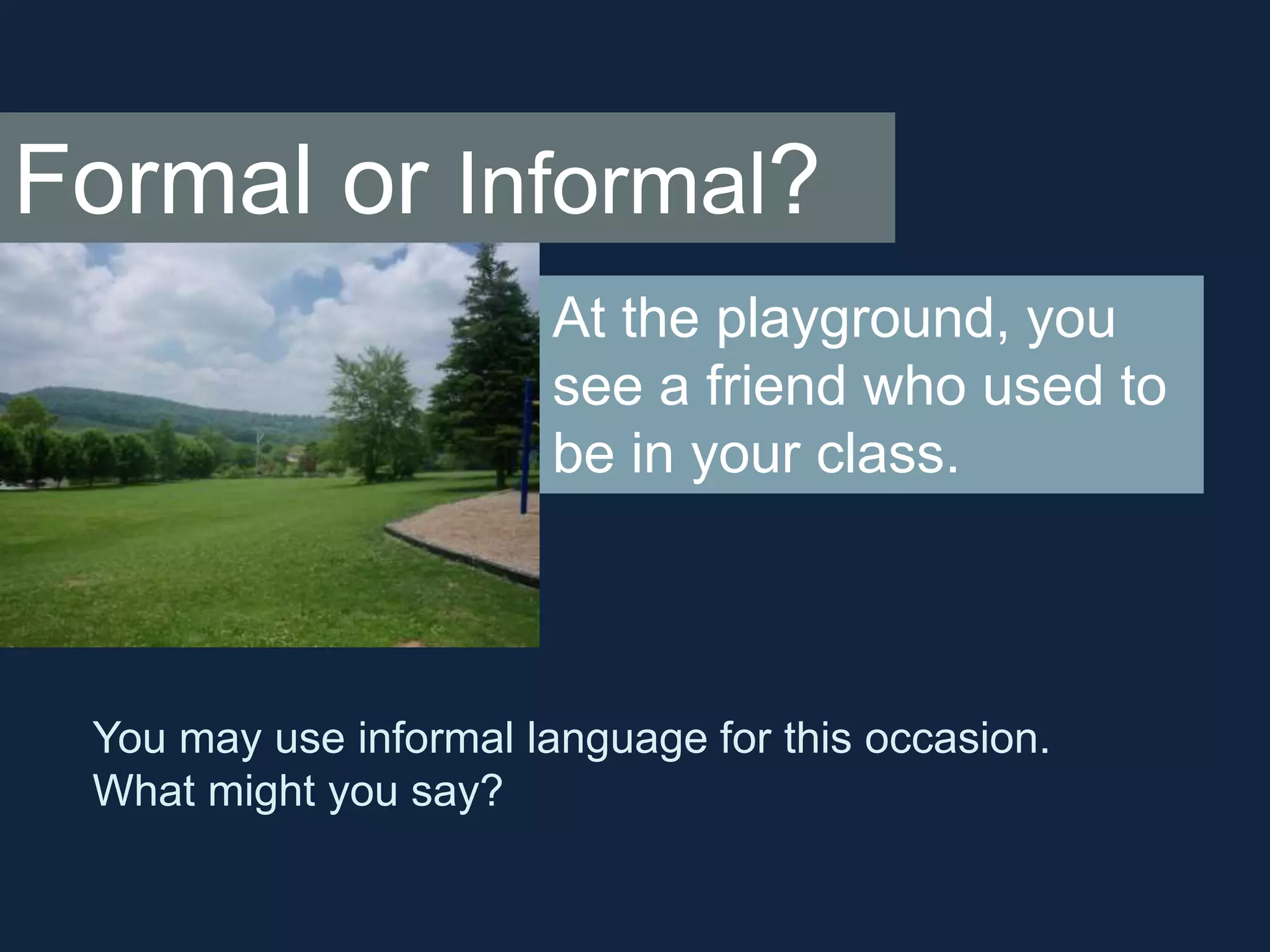 Formal or Informal?

At the playground, you see a friend who used to be in your class.

You may use informal language for this occasion.
What might you say?